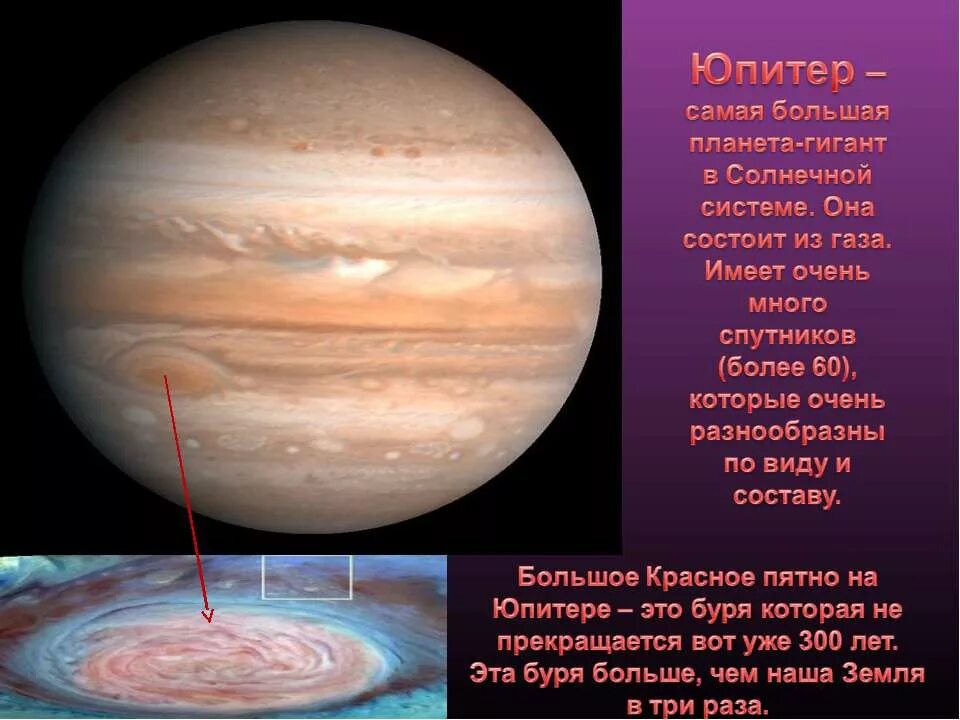 Юпитер – самая большая планета-гигант в Солнечной системе. Она состоит из газа. Имеет очень много спутников (более 60), которые очень разнообразны по виду и составу.

Большое Красное пятно на Юпитере – это буря которая не прекращается вот уже 300 лет. Эта буря больше, чем наша Земля в три раза.